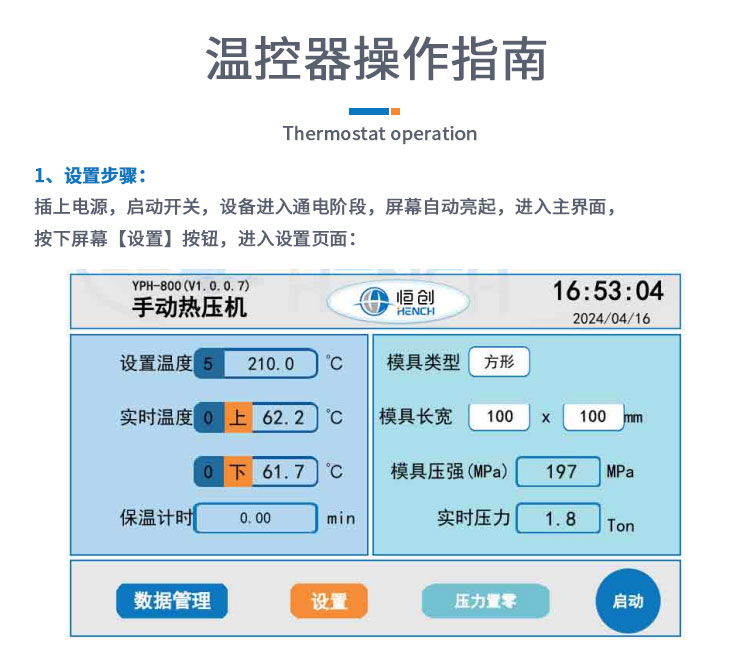 温控器操作指南

Thermostat operation

1、设置步骤：

插上电源，启动开关，设备进入通电阶段，屏幕自动亮起，进入主界面，按下屏幕【设置】按钮，进入设置页面：

YPH-800 (V1.0.0.7)
手动热压机

恒创
HENCH

16:53:04
2024/04/16

设置温度 5 210.0 ℃

实时温度 0 上 62.2 ℃

0 下 61.7 ℃

保温计时 0.00 min

模具类型 方形

模具长宽 100 x 100 mm

模具压强(MPa) 197 MPa

实时压力 1.8 Ton

数据管理

设置

压力置零

启动